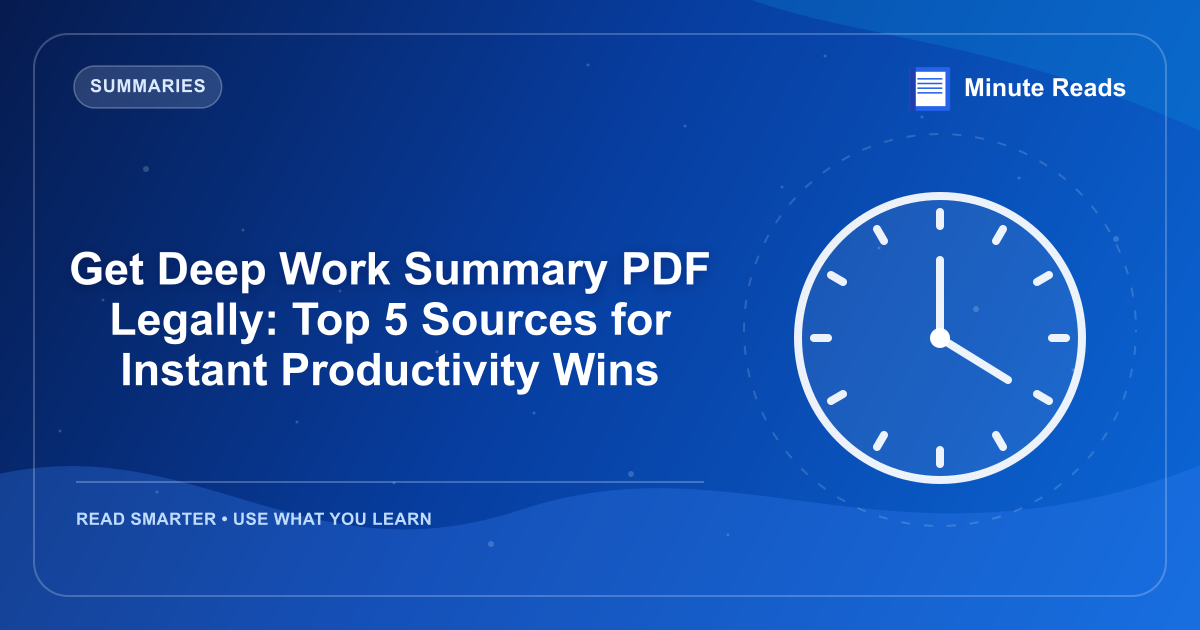 SUMMARIES

Minute Reads

Get Deep Work Summary PDF Legally: Top 5 Sources for Instant Productivity Wins

READ SMARTER • USE WHAT YOU LEARN